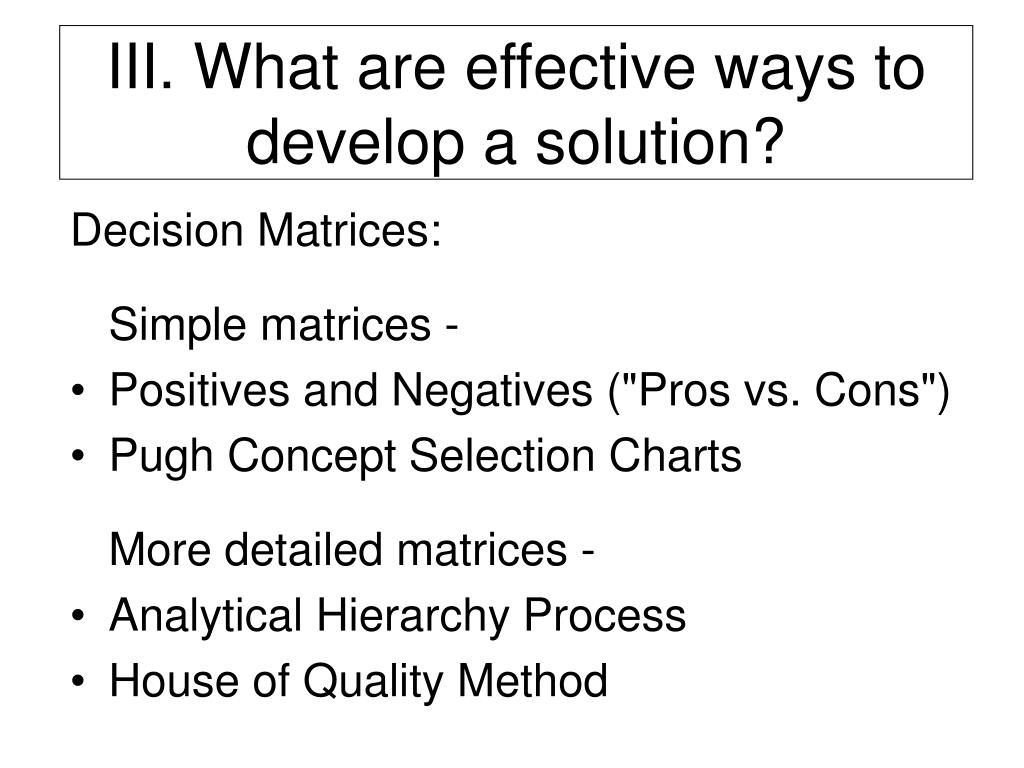 III. What are effective ways to develop a solution?

Decision Matrices:

Simple matrices -
• Positives and Negatives ("Pros vs. Cons")
• Pugh Concept Selection Charts

More detailed matrices -
• Analytical Hierarchy Process
• House of Quality Method